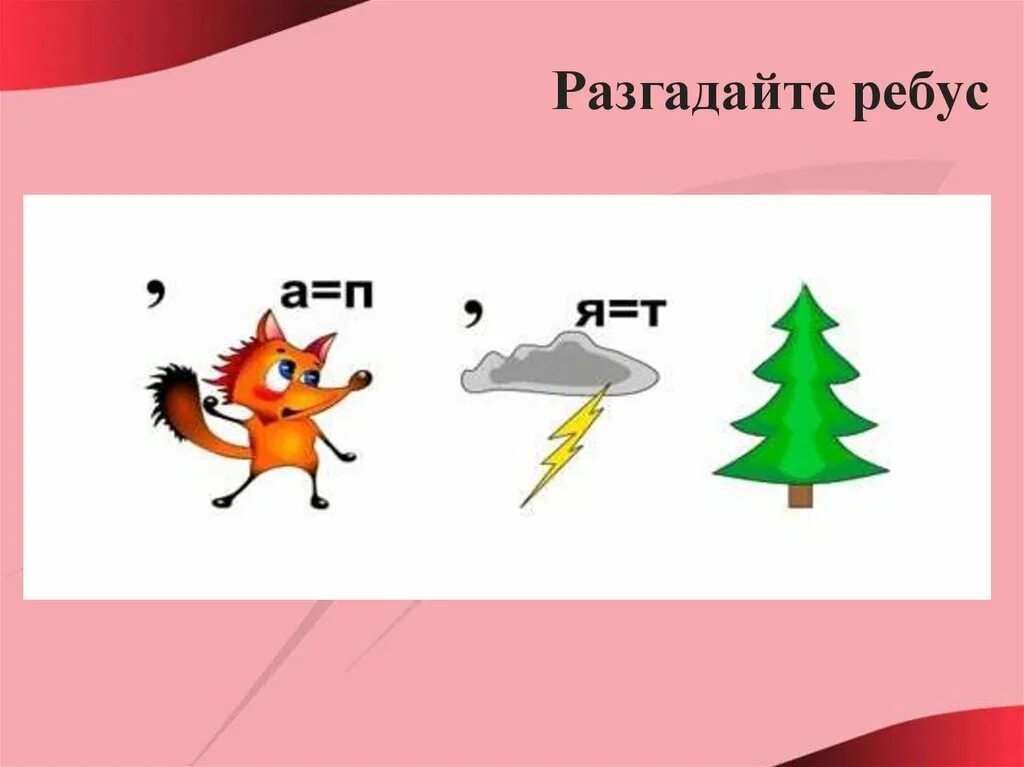 Разгадайте ребус

, а=п

, я=т